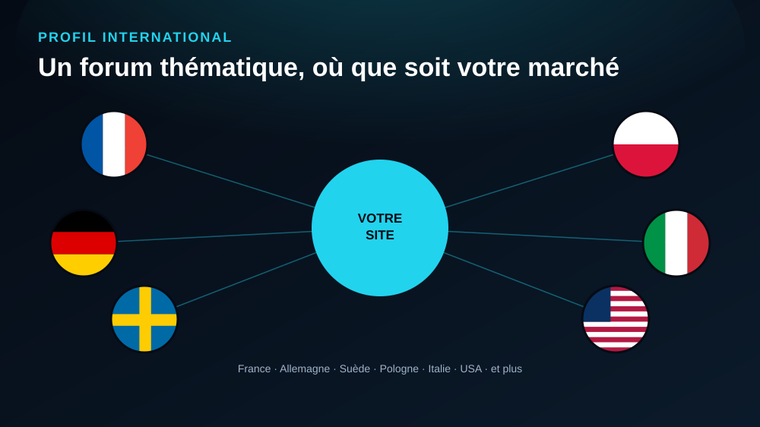 PROFIL INTERNATIONAL

Un forum thématique, où que soit votre marché

VOTRE
SITE

France · Allemagne · Suède · Pologne · Italie · USA · et plus